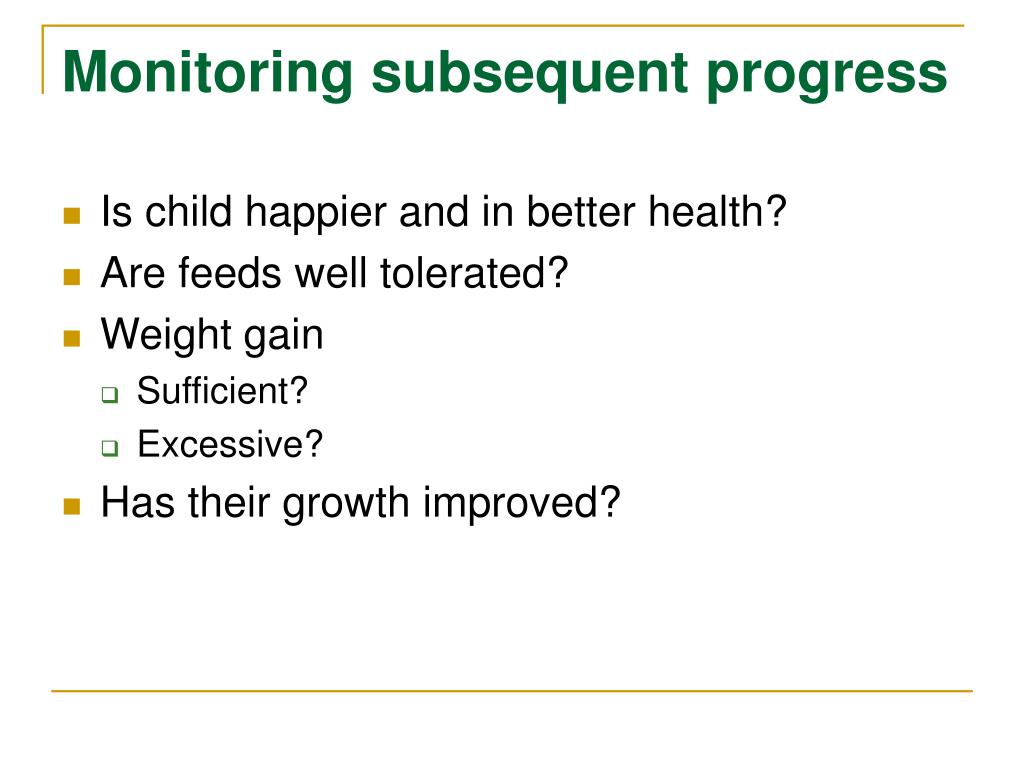 Monitoring subsequent progress

- Is child happier and in better health?
- Are feeds well tolerated?
- Weight gain
  - Sufficient?
  - Excessive?
- Has their growth improved?